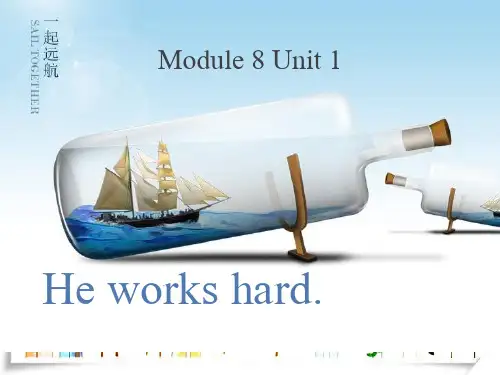 一起远航
SAIL TOGETHER

Module 8 Unit 1

He works hard.